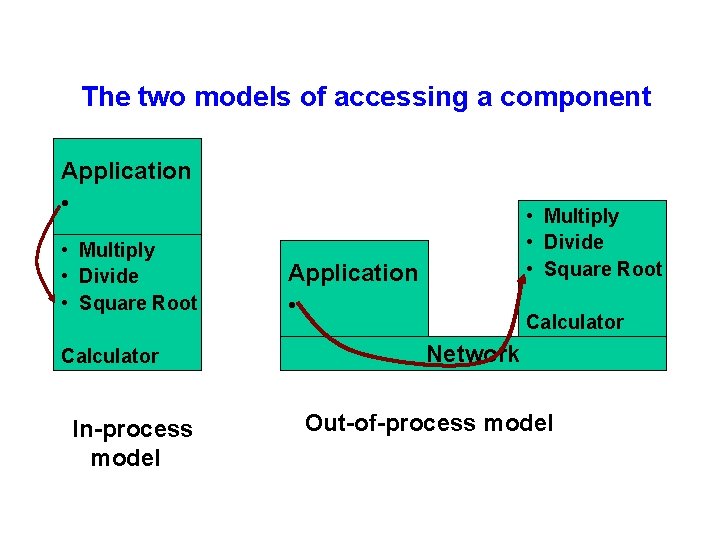 The two models of accessing a component

Application
•

• Multiply
• Divide
• Square Root

Calculator

In-process model

Application
•

• Multiply
• Divide
• Square Root

Calculator

Network

Out-of-process model